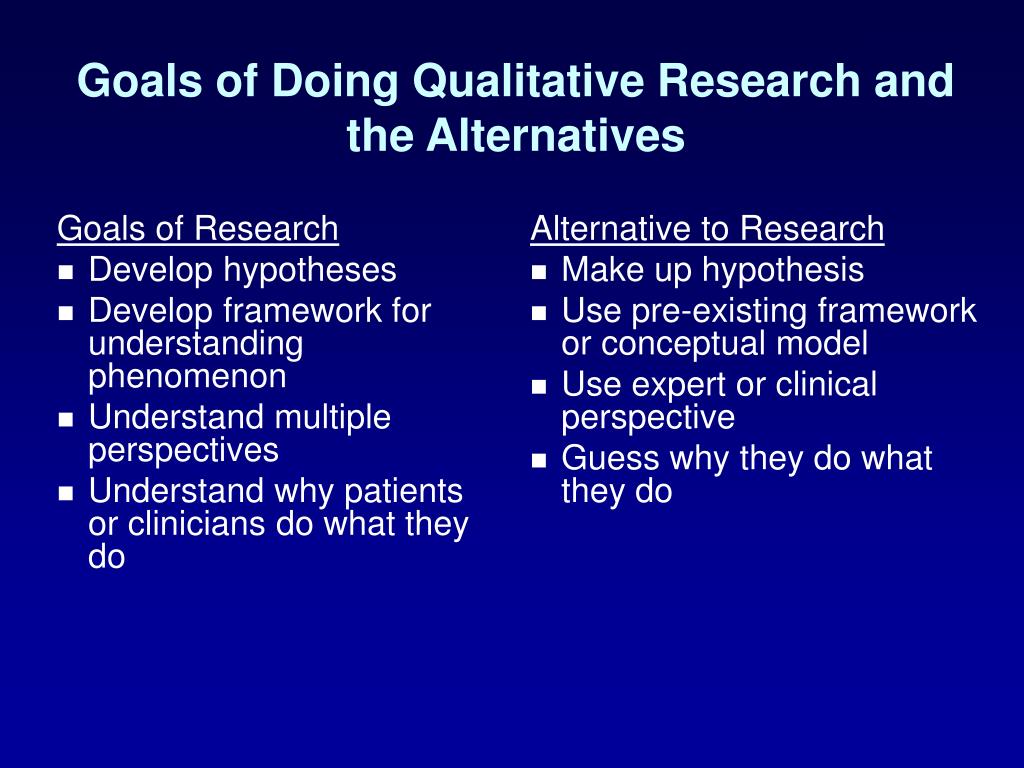 Goals of Doing Qualitative Research and the Alternatives

Goals of Research
- Develop hypotheses
- Develop framework for understanding phenomenon
- Understand multiple perspectives
- Understand why patients or clinicians do what they do

Alternative to Research
- Make up hypothesis
- Use pre-existing framework or conceptual model
- Use expert or clinical perspective
- Guess why they do what they do